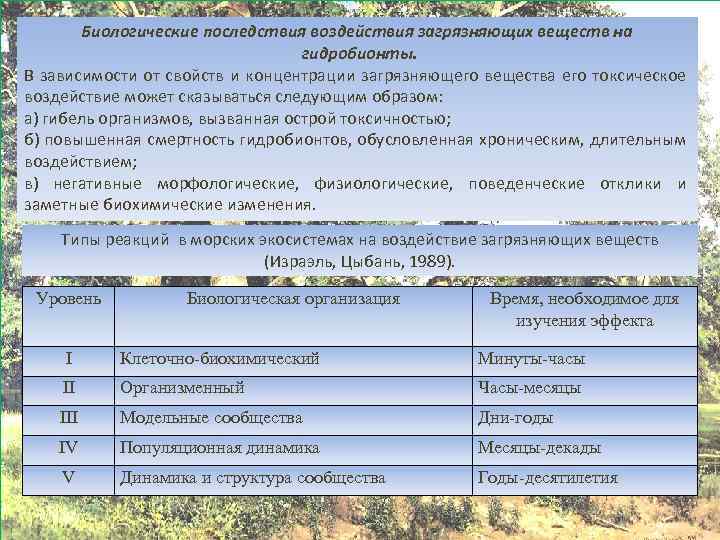 Биологические последствия воздействия загрязняющих веществ на гидробионты.

В зависимости от свойств и концентрации загрязняющего вещества его токсическое воздействие может сказываться следующим образом:
а) гибель организмов, вызванная острой токсичностью;
б) повышенная смертность гидробионтов, обусловленная хроническим, длительным воздействием;
в) негативные морфологические, физиологические, поведенческие отклики и заметные биохимические изменения.

Типы реакций в морских экосистемах на воздействие загрязняющих веществ (Израэль, Цыбань, 1989).

| Уровень | Биологическая организация | Время, необходимое для изучения эффекта |
|---|---|---|
| I | Клеточно-биохимический | Минуты-часы |
| II | Организменный | Часы-месяцы |
| III | Модельные сообщества | Дни-годы |
| IV | Популяционная динамика | Месяцы-декады |
| V | Динамика и структура сообщества | Годы-десятилетия |